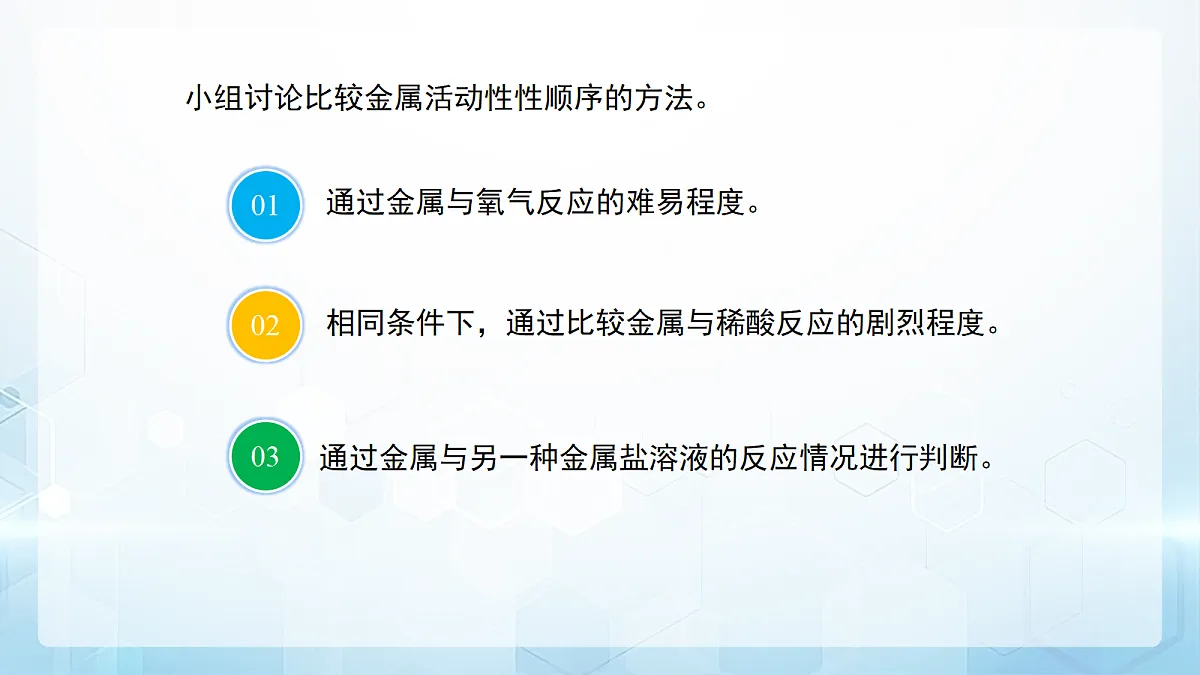 小组讨论比较金属活动性性顺序的方法。

01 通过金属与氧气反应的难易程度。

02 相同条件下，通过比较金属与稀酸反应的剧烈程度。

03 通过金属与另一种金属盐溶液的反应情况进行判断。